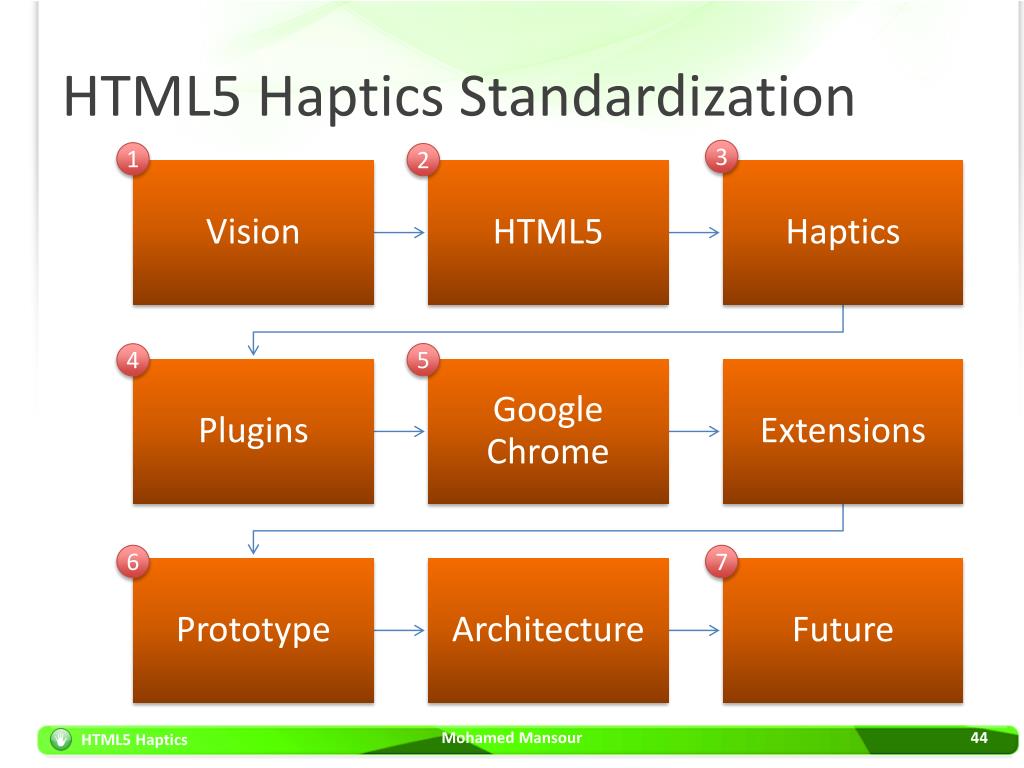 HTML5 Haptics Standardization

1
Vision

2
HTML5

3
Haptics

4
Plugins

5
Google Chrome

Extensions

6
Prototype

Architecture

7
Future

HTML5 Haptics
Mohamed Mansour
44